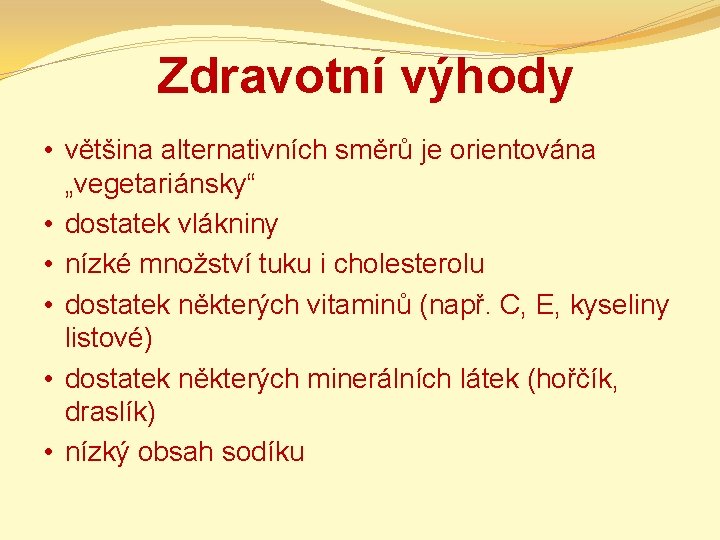 Zdravotní výhody

• většina alternativních směrů je orientována „vegetariánsky“
• dostatek vlákniny
• nízké množství tuku i cholesterolu
• dostatek některých vitaminů (např. C, E, kyseliny listové)
• dostatek některých minerálních látek (hořčík, draslík)
• nízký obsah sodíku